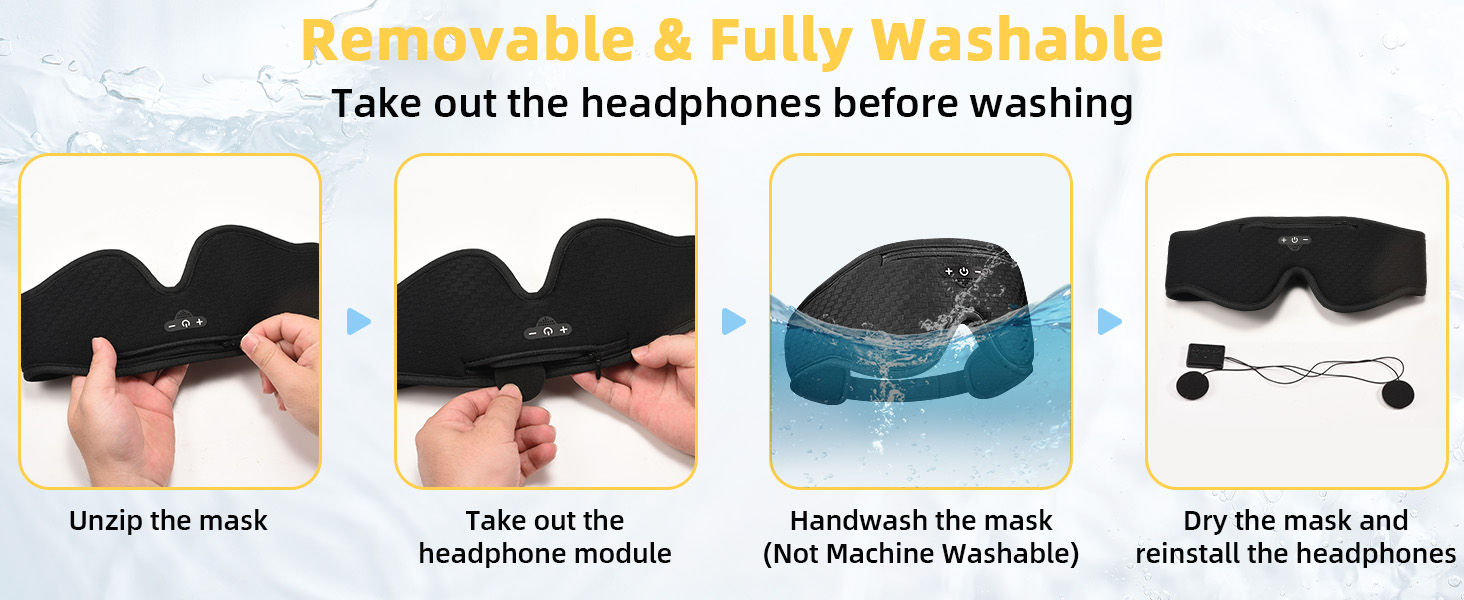 Removable & Fully Washable

Take out the headphones before washing

Unzip the mask

Take out the headphone module

Handwash the mask (Not Machine Washable)

Dry the mask and reinstall the headphones